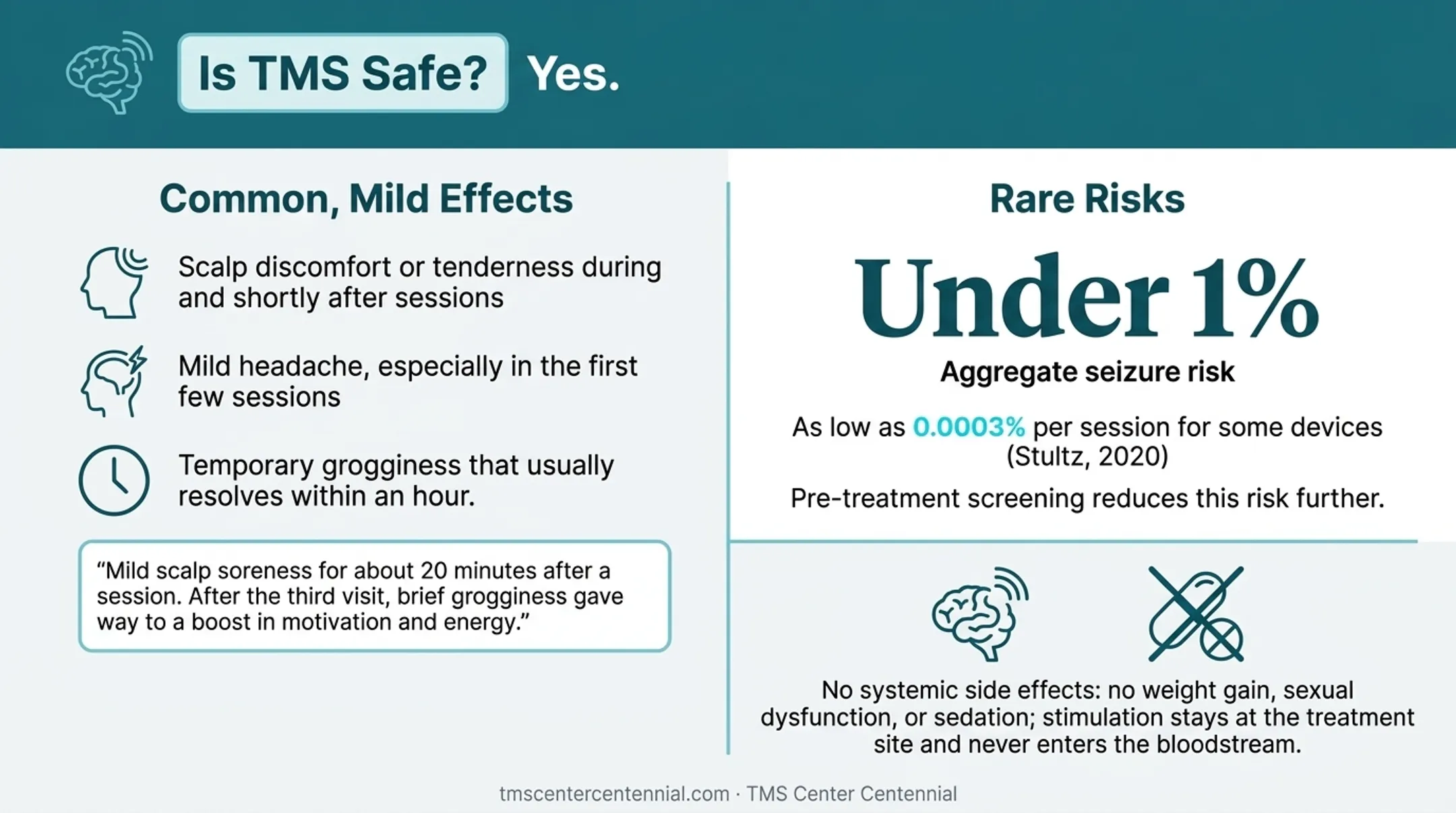 Is TMS Safe? Yes.

Common, Mild Effects

Scalp discomfort or tenderness during and shortly after sessions

Mild headache, especially in the first few sessions

Temporary grogginess that usually resolves within an hour.

“Mild scalp soreness for about 20 minutes after a session. After the third visit, brief grogginess gave way to a boost in motivation and energy.”

Rare Risks

Under 1%

Aggregate seizure risk

As low as 0.0003% per session for some devices (Stultz, 2020)

Pre-treatment screening reduces this risk further.

No systemic side effects: no weight gain, sexual dysfunction, or sedation; stimulation stays at the treatment site and never enters the bloodstream.

tmscentercentennial.com · TMS Center Centennial